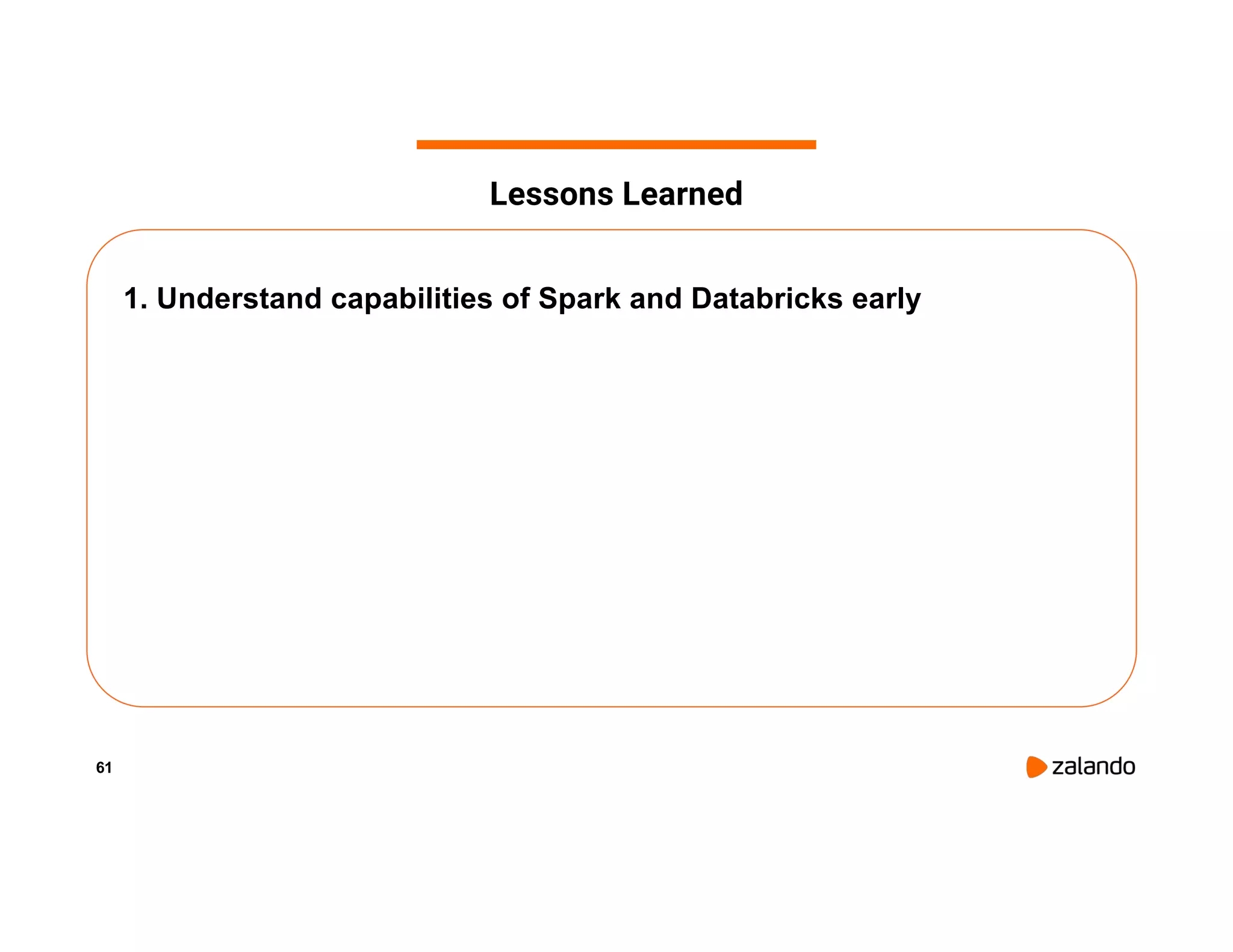 Lessons Learned

1. Understand capabilities of Spark and Databricks early

61

zalando